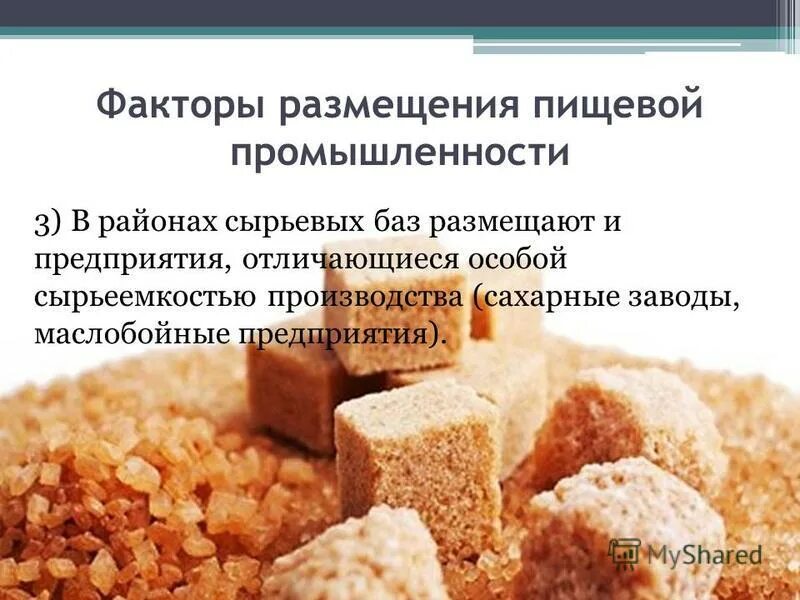 Факторы размещения пищевой промышленности

3) В районах сырьевых баз размещают и предприятия, отличающиеся особой сырьеемкостью производства (сахарные заводы, маслобойные предприятия).

MyShared